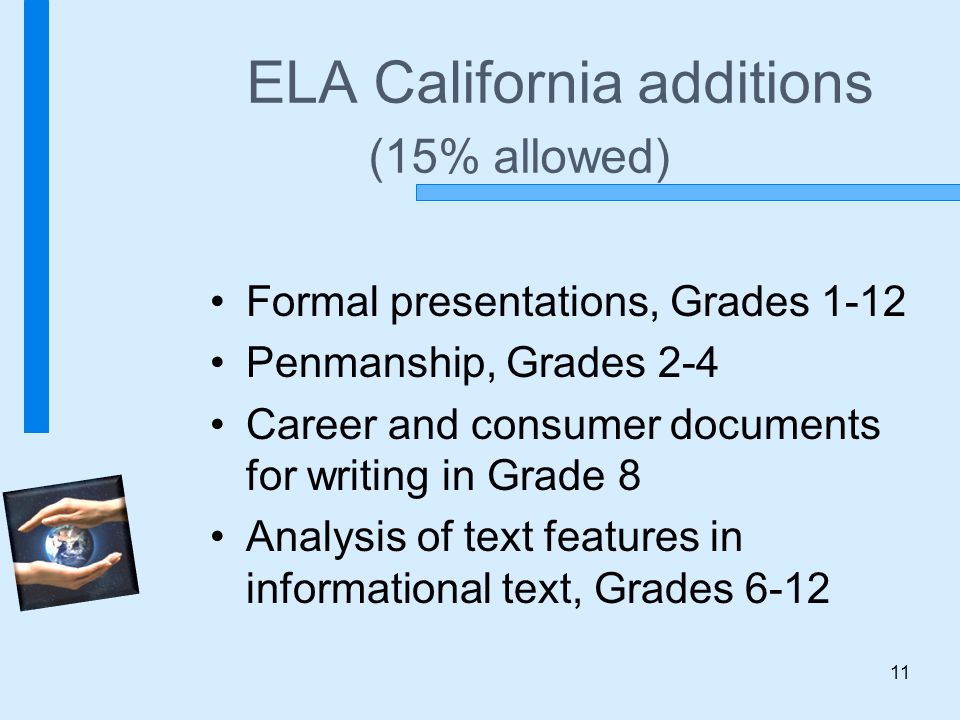 ELA California additions
(15% allowed)

• Formal presentations, Grades 1-12
• Penmanship, Grades 2-4
• Career and consumer documents for writing in Grade 8
• Analysis of text features in informational text, Grades 6-12

11